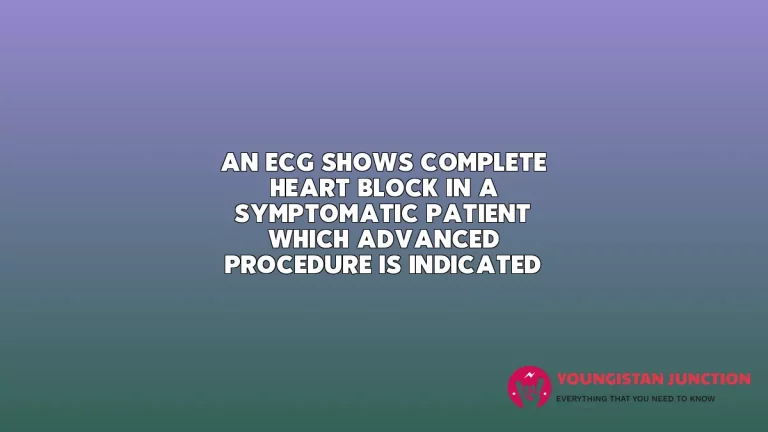 AN ECG SHOWS COMPLETE HEART BLOCK IN A SYMPTOMATIC PATIENT WHICH ADVANCED PROCEDURE IS INDICATED

YOUNGISTAN JUNCTION
EVERYTHING THAT YOU NEED TO KNOW